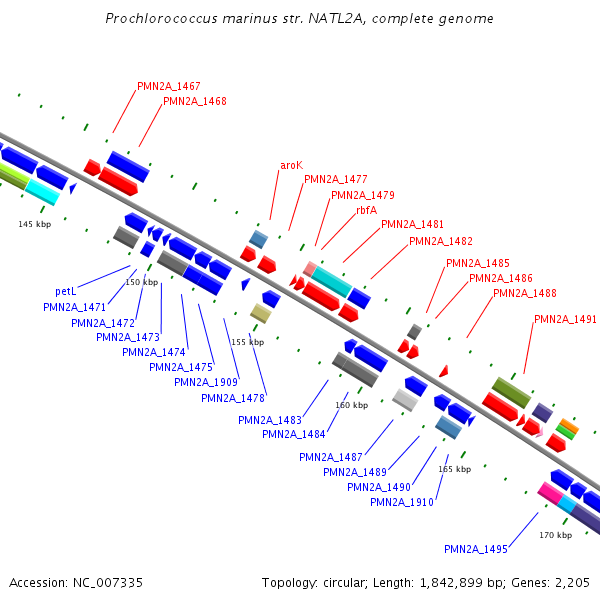 Prochlorococcus marinus str. NATL2A, complete genome

PMN2A_1467
PMN2A_1468
aroK
PMN2A_1477
PMN2A_1479
rbfA
PMN2A_1481
PMN2A_1482
PMN2A_1485
PMN2A_1486
PMN2A_1488
PMN2A_1491

145 kbp
150 kbp
155 kbp
160 kbp
165 kbp
170 kbp

petL
PMN2A_1471
PMN2A_1472
PMN2A_1473
PMN2A_1474
PMN2A_1475
PMN2A_1909
PMN2A_1478
PMN2A_1483
PMN2A_1484
PMN2A_1487
PMN2A_1489
PMN2A_1490
PMN2A_1910
PMN2A_1495

Accession: NC_007335

Topology: circular; Length: 1,842,899 bp; Genes: 2,205